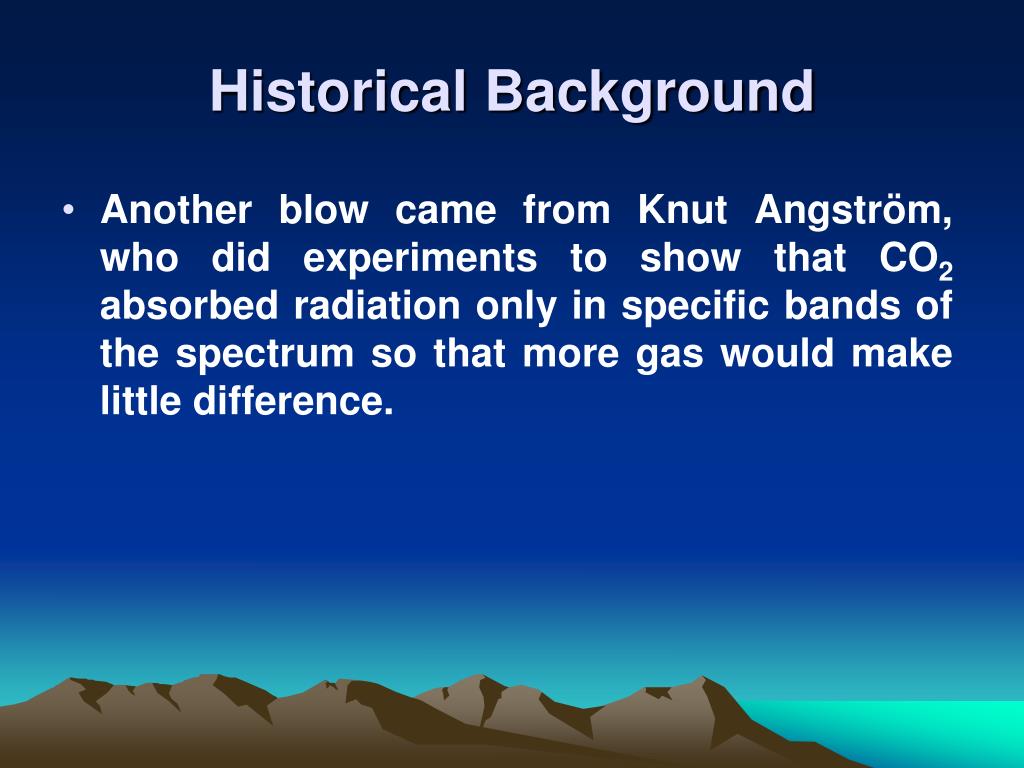 Historical Background

• Another blow came from Knut Angström, who did experiments to show that $CO_2$ absorbed radiation only in specific bands of the spectrum so that more gas would make little difference.